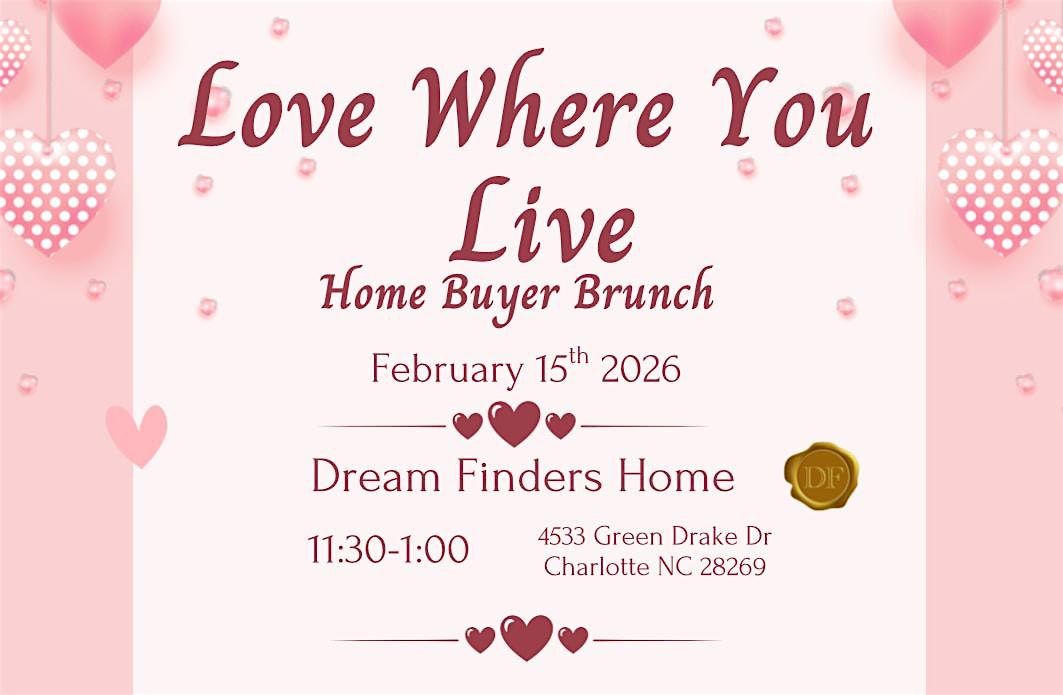 Love Where You Live

Home Buyer Brunch

February 15$^{th}$ 2026

Dream Finders Home

DF

11:30-1:00

4533 Green Drake Dr
Charlotte NC 28269